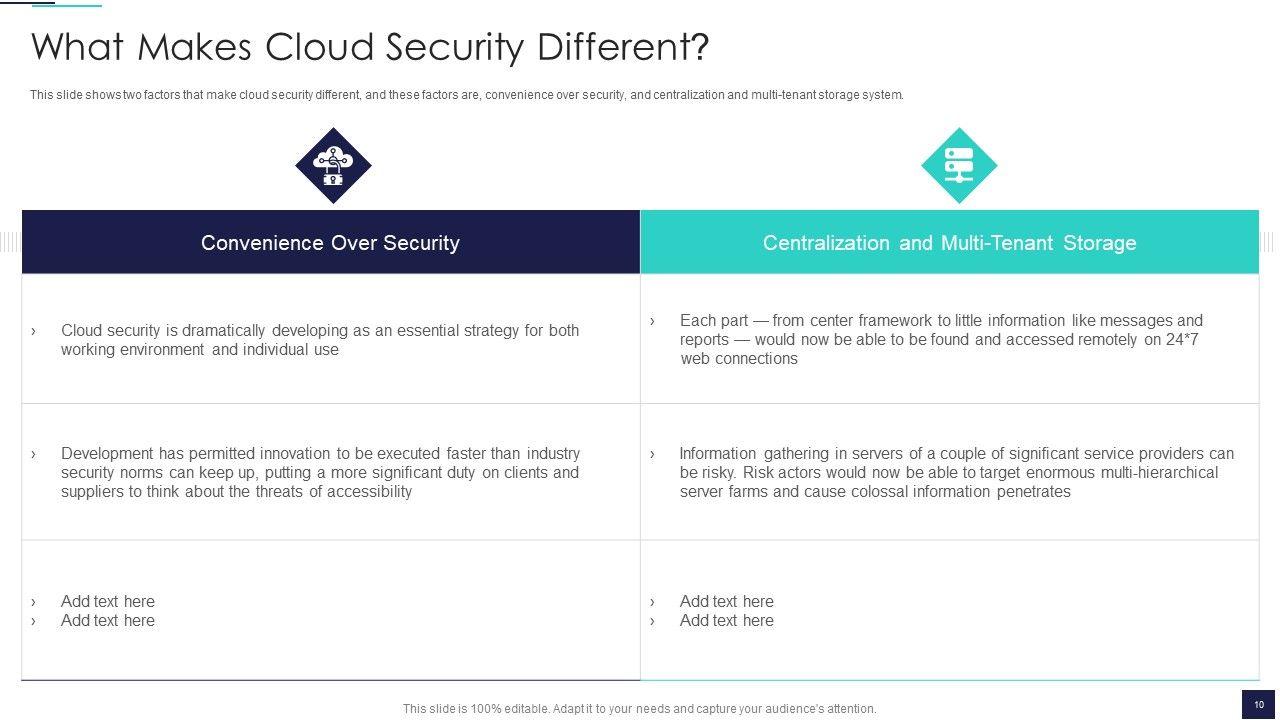 What Makes Cloud Security Different?

This slide shows two factors that make cloud security different, and these factors are, convenience over security, and centralization and multi-tenant storage system.

| Convenience Over Security | Centralization and Multi-Tenant Storage |
|---|---|
| › Cloud security is dramatically developing as an essential strategy for both working environment and individual use | › Each part — from center framework to little information like messages and reports — would now be able to be found and accessed remotely on 24*7 web connections |
| › Development has permitted innovation to be executed faster than industry security norms can keep up, putting a more significant duty on clients and suppliers to think about the threats of accessibility | › Information gathering in servers of a couple of significant service providers can be risky. Risk actors would now be able to target enormous multi-hierarchical server farms and cause colossal information penetrates |
| › Add text here › Add text here | › Add text here › Add text here |

This slide is 100% editable. Adapt it to your needs and capture your audience's attention.

10